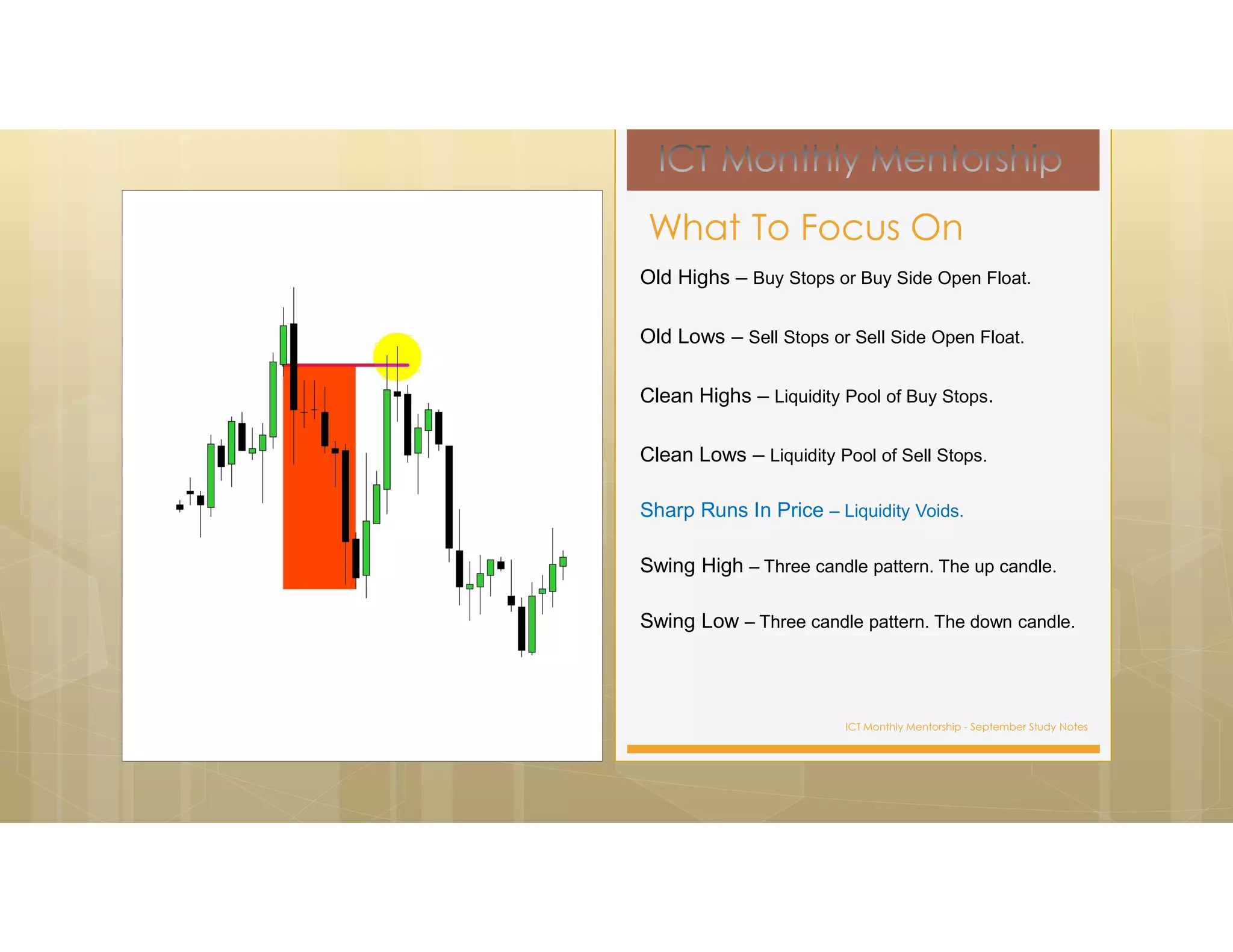 ICT Monthly Mentorship

What To Focus On

Old Highs – Buy Stops or Buy Side Open Float.

Old Lows – Sell Stops or Sell Side Open Float.

Clean Highs – Liquidity Pool of Buy Stops.

Clean Lows – Liquidity Pool of Sell Stops.

Sharp Runs In Price – Liquidity Voids.

Swing High – Three candle pattern. The up candle.

Swing Low – Three candle pattern. The down candle.

ICT Monthly Mentorship - September Study Notes